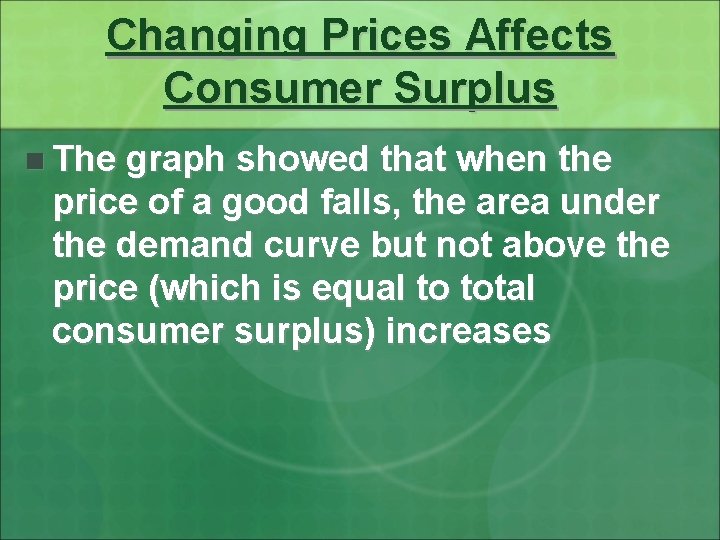 Changing Prices Affects Consumer Surplus

The graph showed that when the price of a good falls, the area under the demand curve but not above the price (which is equal to total consumer surplus) increases